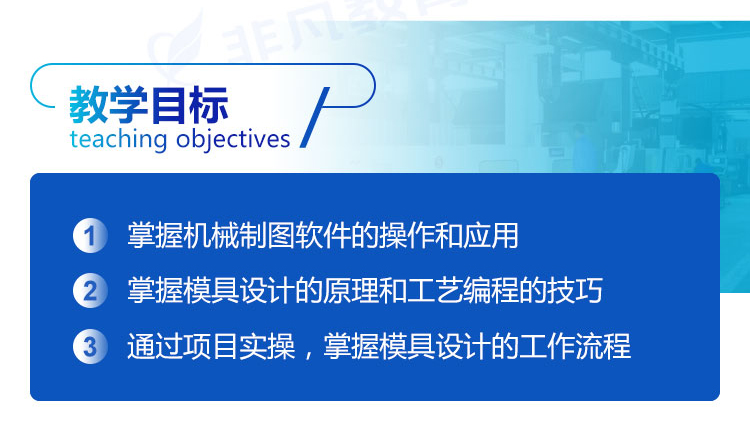 非凡教育

教学目标
teaching objectives

1 掌握机械制图软件的操作和应用

2 掌握模具设计的原理和工艺编程的技巧

3 通过项目实操，掌握模具设计的工作流程